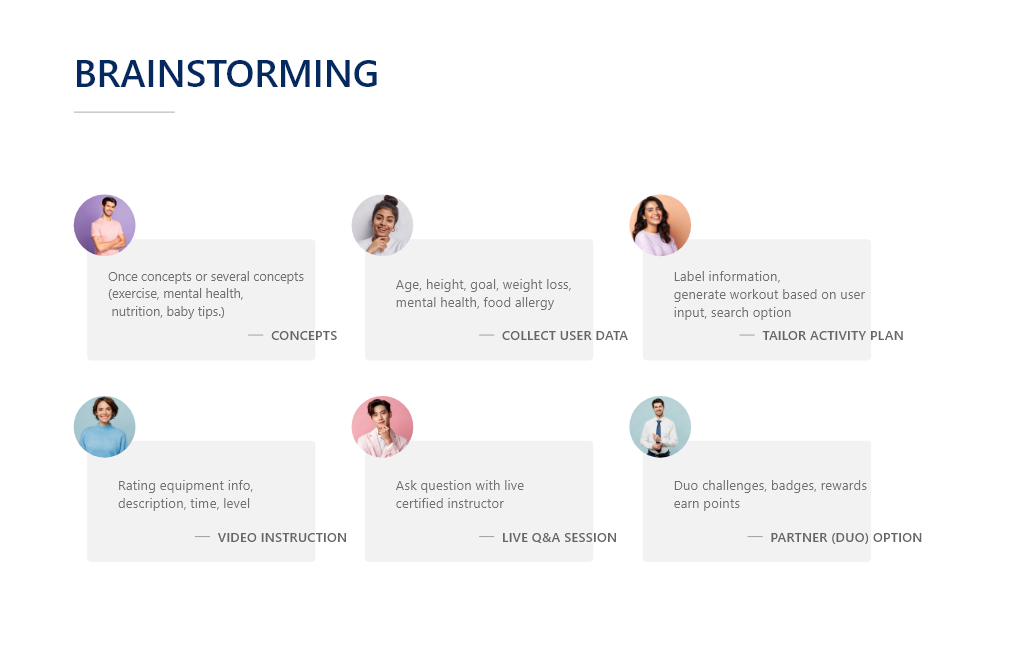 BRAINSTORMING

Once concepts or several concepts (exercise, mental health, nutrition, baby tips.)

— CONCEPTS

Age, height, goal, weight loss, mental health, food allergy

— COLLECT USER DATA

Label information, generate workout based on user input, search option

— TAILOR ACTIVITY PLAN

Rating equipment info, description, time, level

— VIDEO INSTRUCTION

Ask question with live certified instructor

— LIVE Q&A SESSION

Duo challenges, badges, rewards earn points

— PARTNER (DUO) OPTION